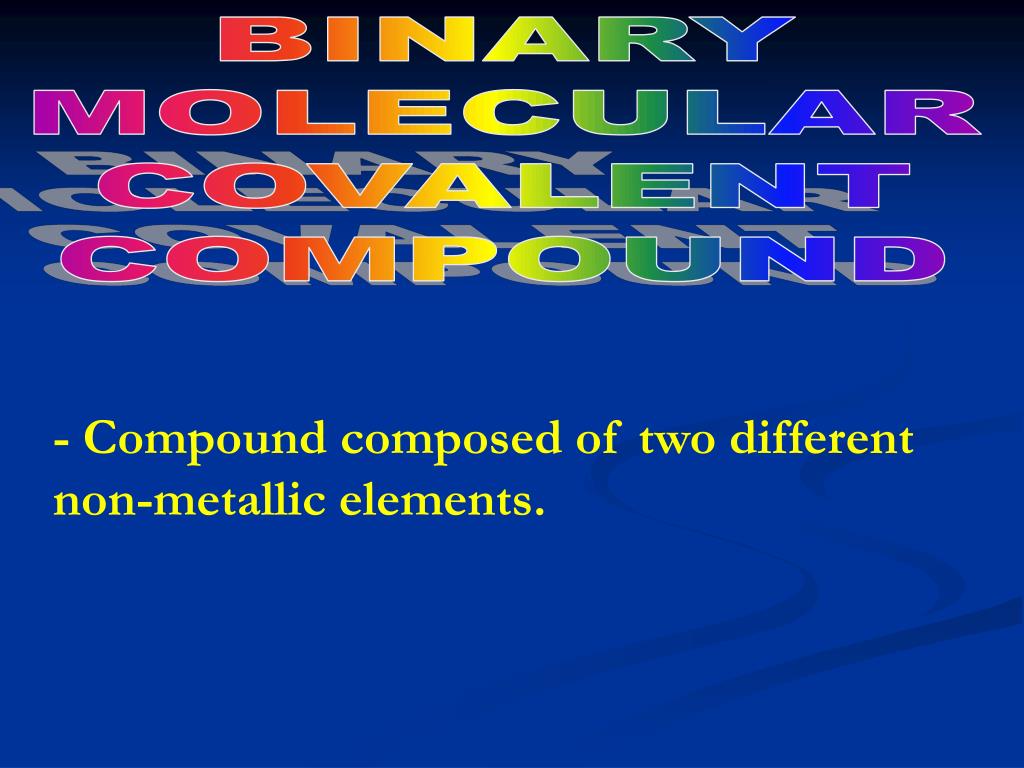 BINARY
MOLECULAR
COVALENT
COMPOUND

- Compound composed of two different non-metallic elements.